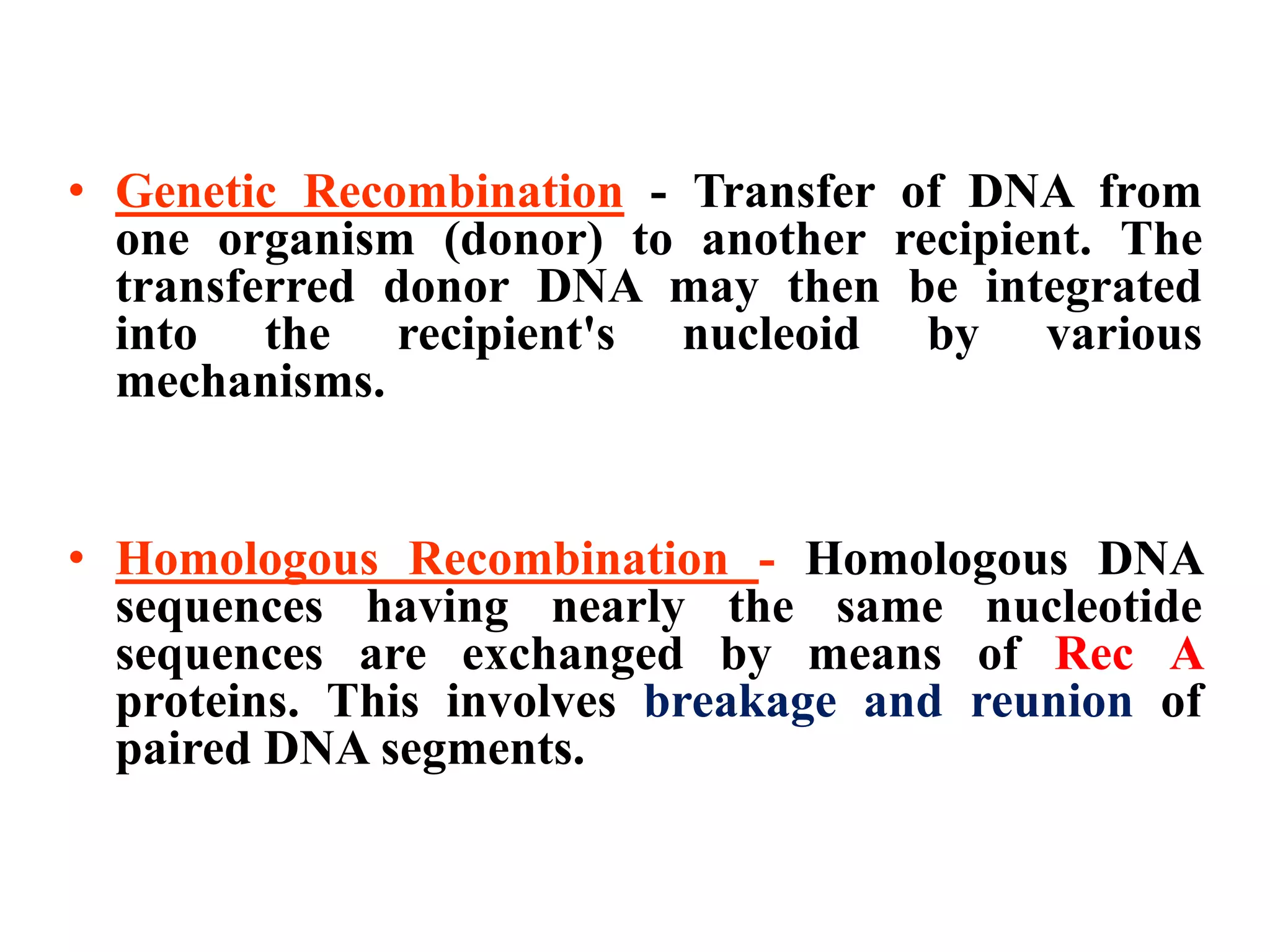 • Genetic Recombination - Transfer of DNA from one organism (donor) to another recipient. The transferred donor DNA may then be integrated into the recipient's nucleoid by various mechanisms.

• Homologous Recombination - Homologous DNA sequences having nearly the same nucleotide sequences are exchanged by means of Rec A proteins. This involves breakage and reunion of paired DNA segments.